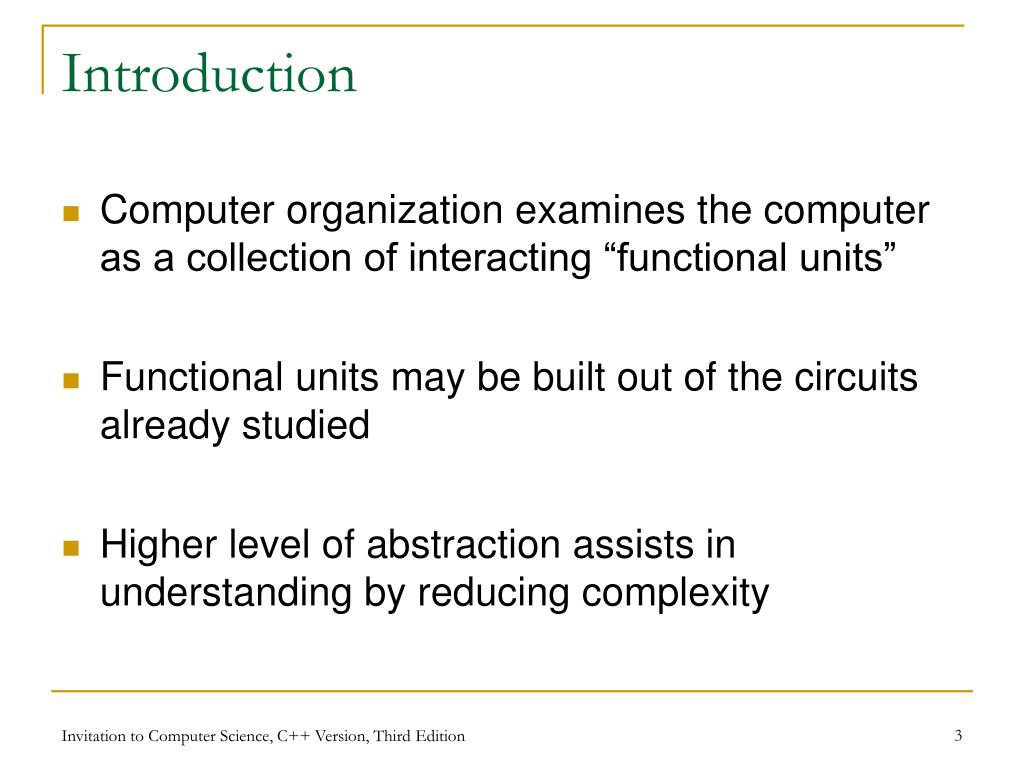 Introduction

Computer organization examines the computer as a collection of interacting “functional units”

Functional units may be built out of the circuits already studied

Higher level of abstraction assists in understanding by reducing complexity

Invitation to Computer Science, C++ Version, Third Edition

3